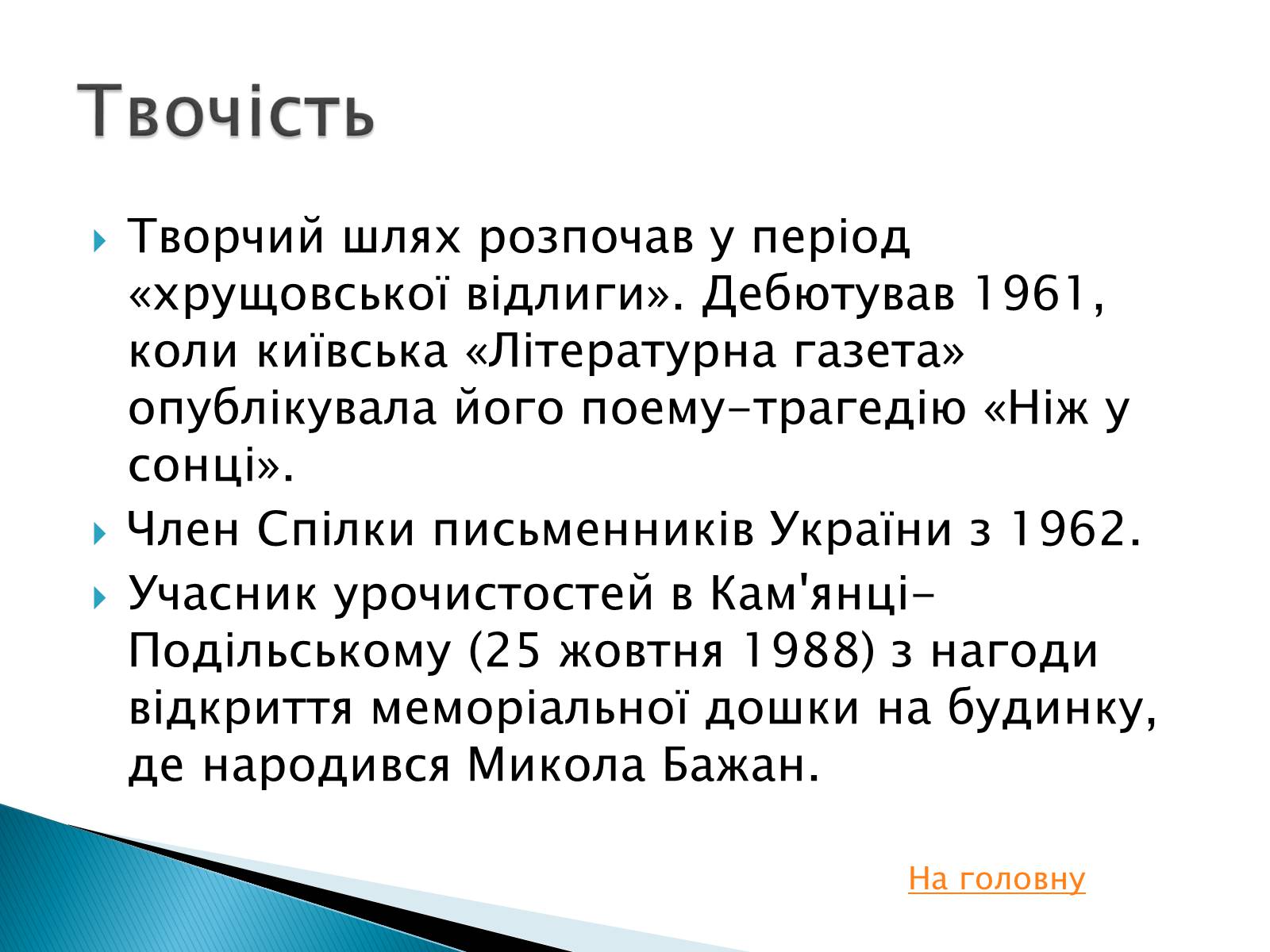 Твочість

Творчий шлях розпочав у період «хрущовської відлиги». Дебютував 1961, коли київська «Літературна газета» опублікувала його поему-трагедію «Ніж у сонці».

Член Спілки письменників України з 1962.

Учасник урочистостей в Кам'янці-Подільському (25 жовтня 1988) з нагоди відкриття меморіальної дошки на будинку, де народився Микола Бажан.

На головну